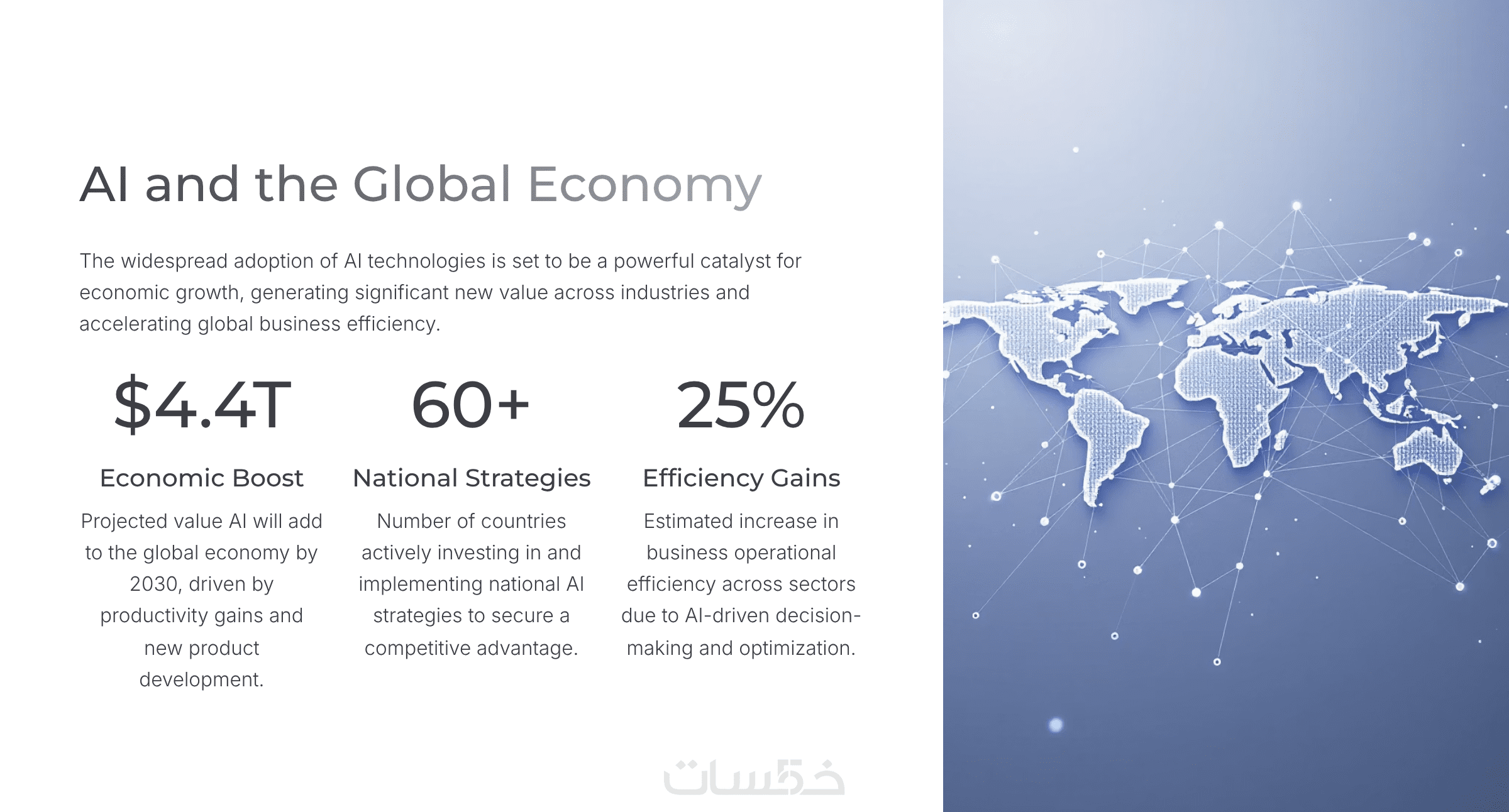 AI and the Global Economy

The widespread adoption of AI technologies is set to be a powerful catalyst for economic growth, generating significant new value across industries and accelerating global business efficiency.

$4.4T

Economic Boost

Projected value AI will add to the global economy by 2030, driven by productivity gains and new product development.

60+

National Strategies

Number of countries actively investing in and implementing national AI strategies to secure a competitive advantage.

25%

Efficiency Gains

Estimated increase in business operational efficiency across sectors due to AI-driven decision-making and optimization.

خمسات